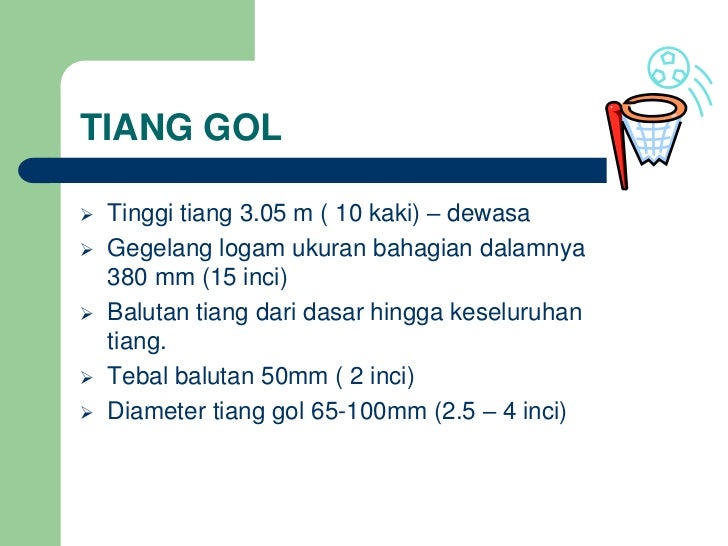 TIANG GOL

➢ Tinggi tiang 3.05 m ( 10 kaki) – dewasa
➢ Gegelang logam ukuran bahagian dalamnya 380 mm (15 inci)
➢ Balutan tiang dari dasar hingga keseluruhan tiang.
➢ Tebal balutan 50mm ( 2 inci)
➢ Diameter tiang gol 65-100mm (2.5 – 4 inci)